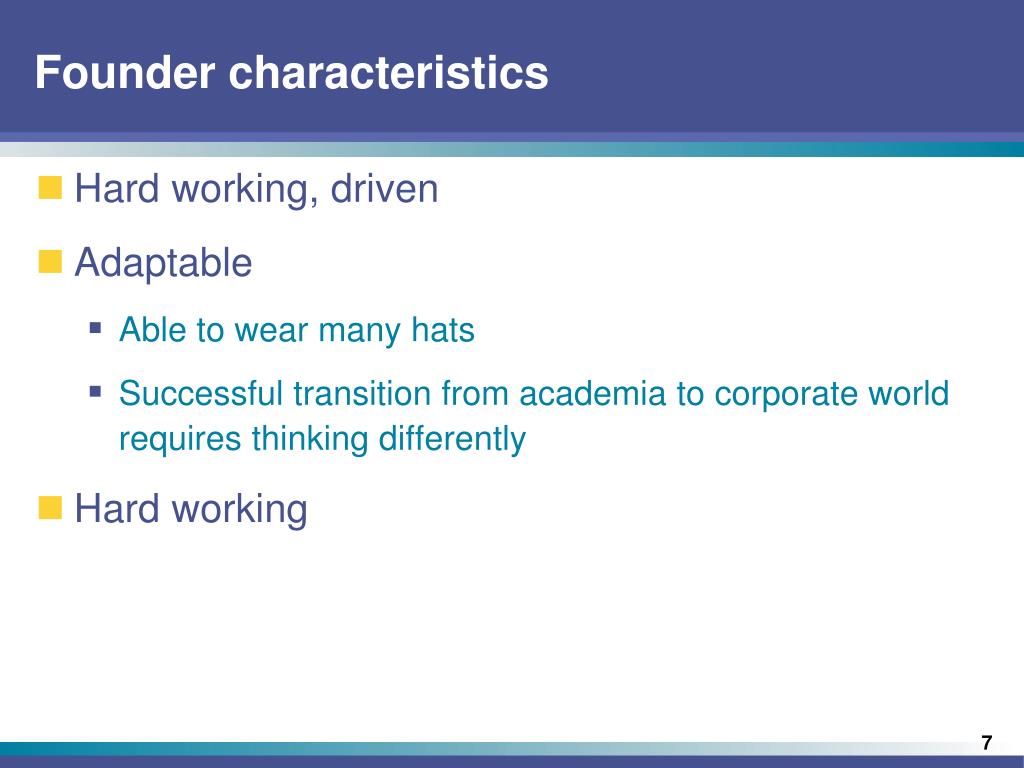 Founder characteristics

Hard working, driven

Adaptable

Able to wear many hats

Successful transition from academia to corporate world requires thinking differently

Hard working

7